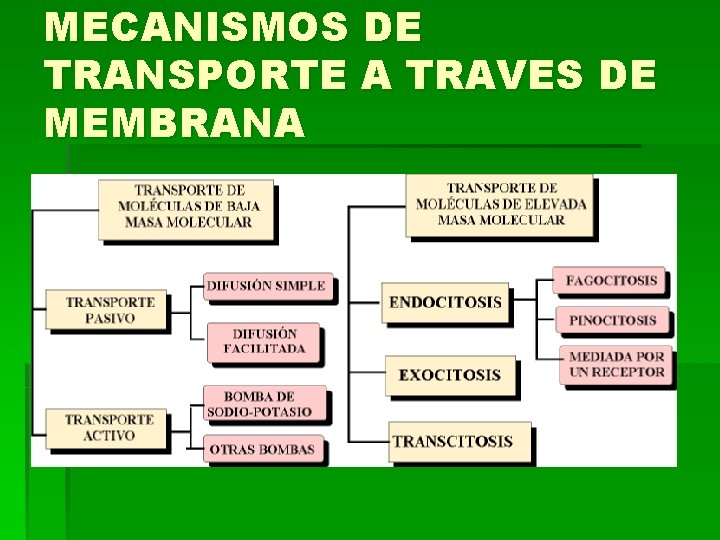 MECANISMOS DE TRANSPORTE A TRAVES DE MEMBRANA

TRANSPORTE DE MOLÉCULAS DE BAJA MASA MOLECULAR

TRANSPORTE PASIVO

DIFUSIÓN SIMPLE

DIFUSIÓN FACILITADA

TRANSPORTE ACTIVO

BOMBA DE SODIO-POTASIO

OTRAS BOMBAS

TRANSPORTE DE MOLÉCULAS DE ELEVADA MASA MOLECULAR

ENDOCITOSIS

FAGOCITOSIS

PINOCITOSIS

MEDIADA POR UN RECEPTOR

EXOCITOSIS

TRANSCITOSIS